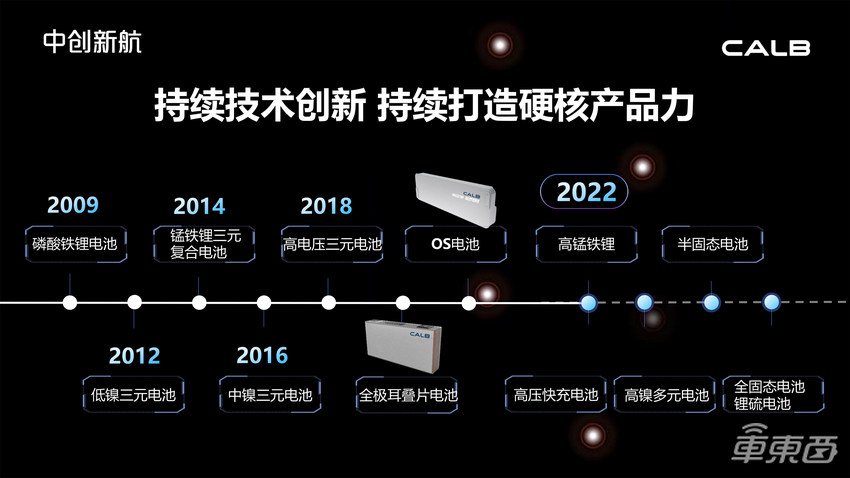 中创新航

CALB

持续技术创新 持续打造硬核产品力

2009
磷酸铁锂电池

2014
锰铁锂三元复合电池

2018
高电压三元电池

CALB
OS电池

2022
高锰铁锂

半固态电池

2012
低镍三元电池

2016
中镍三元电池

CALB
全极耳叠片电池

高压快充电池

高镍多元电池

全固态电池
锂硫电池

車東西